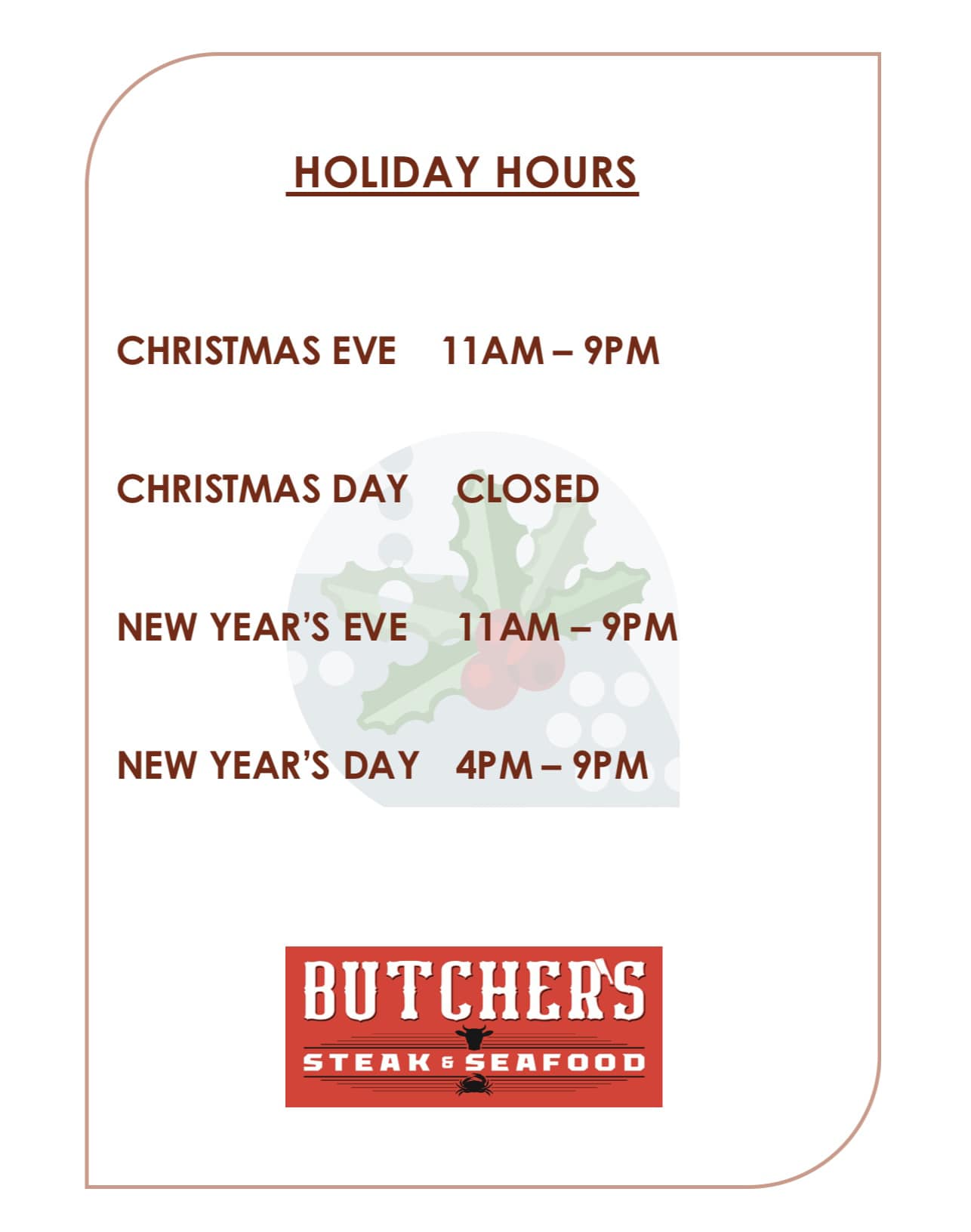 HOLIDAY HOURS

CHRISTMAS EVE 11AM – 9PM

CHRISTMAS DAY CLOSED

NEW YEAR'S EVE 11AM – 9PM

NEW YEAR'S DAY 4PM – 9PM

BUTCHER'S

STEAK & SEAFOOD